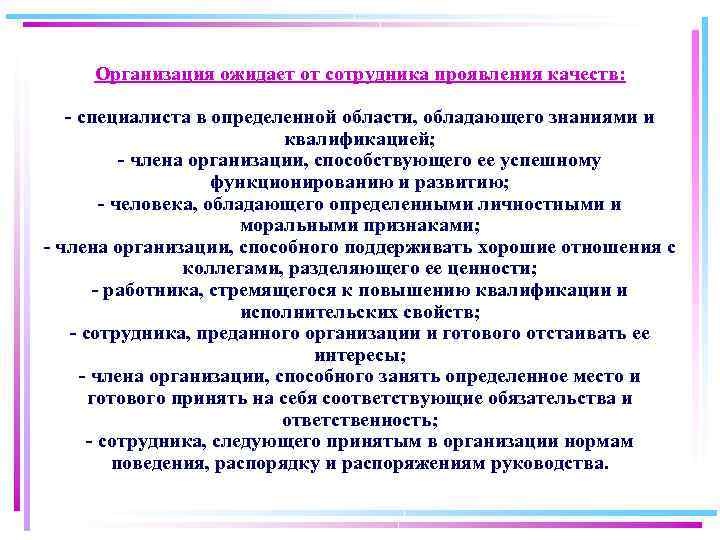 Организация ожидает от сотрудника проявления качеств:

- специалиста в определенной области, обладающего знаниями и квалификацией;
- члена организации, способствующего ее успешному функционированию и развитию;
- человека, обладающего определенными личностными и моральными признаками;
- члена организации, способного поддерживать хорошие отношения с коллегами, разделяющего ее ценности;
- работника, стремящегося к повышению квалификации и исполнительских свойств;
- сотрудника, преданного организации и готового отстаивать ее интересы;
- члена организации, способного занять определенное место и готового принять на себя соответствующие обязательства и ответственность;
- сотрудника, следующего принятым в организации нормам поведения, распорядку и распоряжениям руководства.